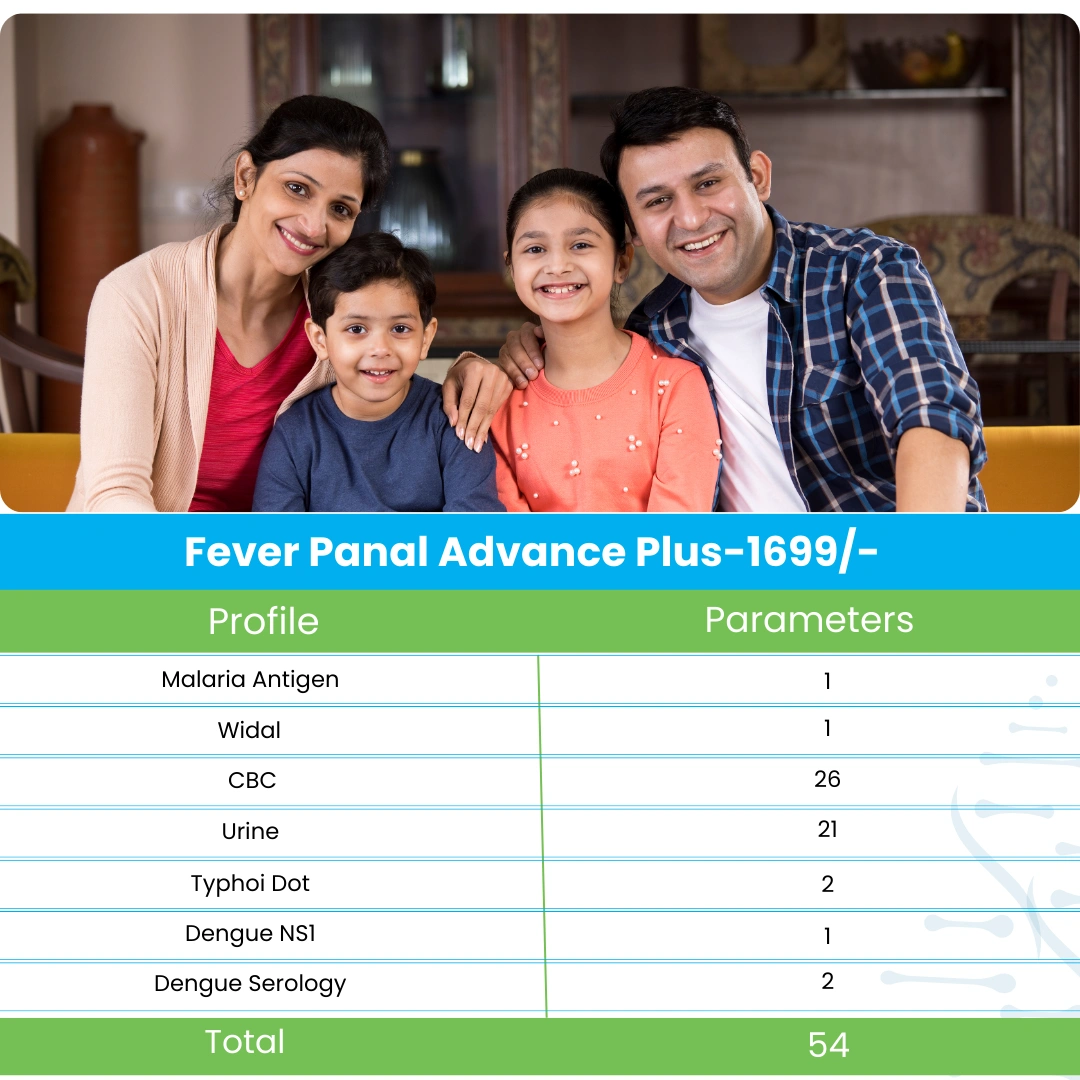 Fever Panal Advance Plus-1699/-

| Profile | Parameters |
|---|---|
| Malaria Antigen | 1 |
| Widal | 1 |
| CBC | 26 |
| Urine | 21 |
| Typhoi Dot | 2 |
| Dengue NS1 | 1 |
| Dengue Serology | 2 |
| Total | 54 |